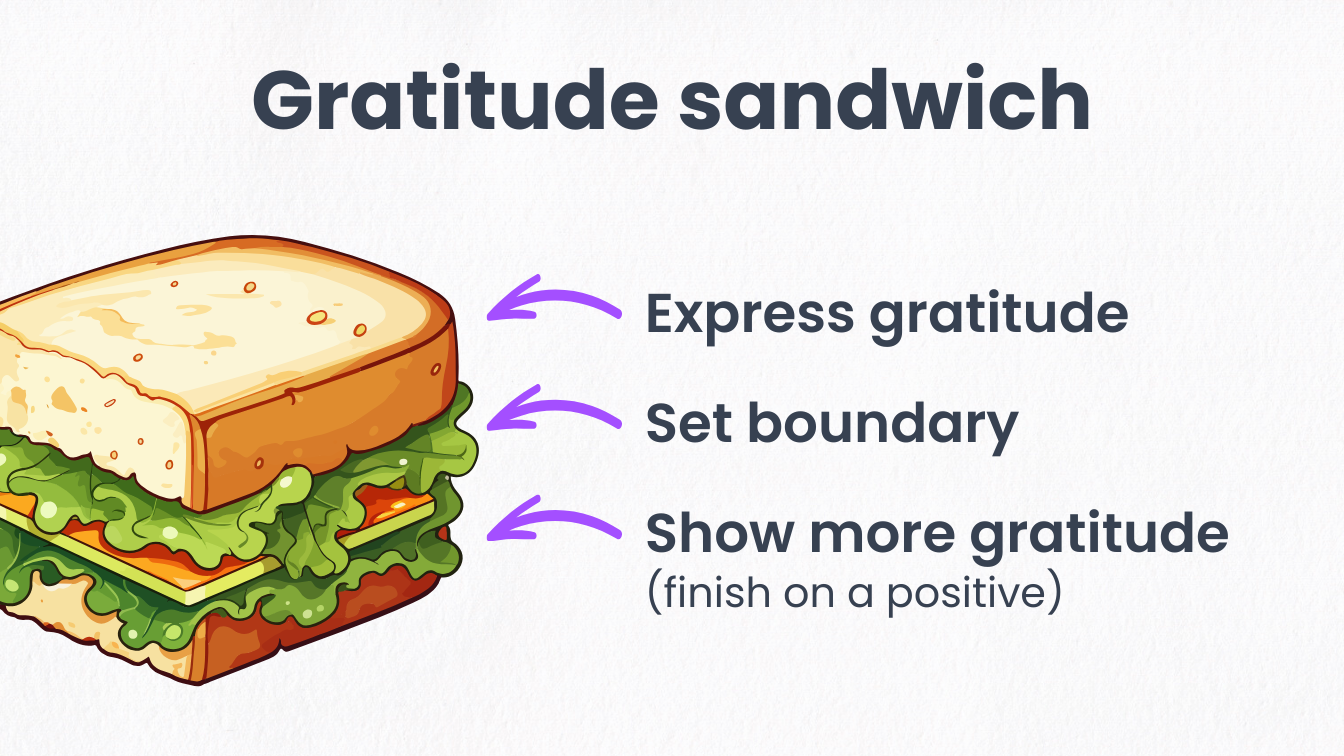 Gratitude sandwich

Express gratitude

Set boundary

Show more gratitude
(finish on a positive)